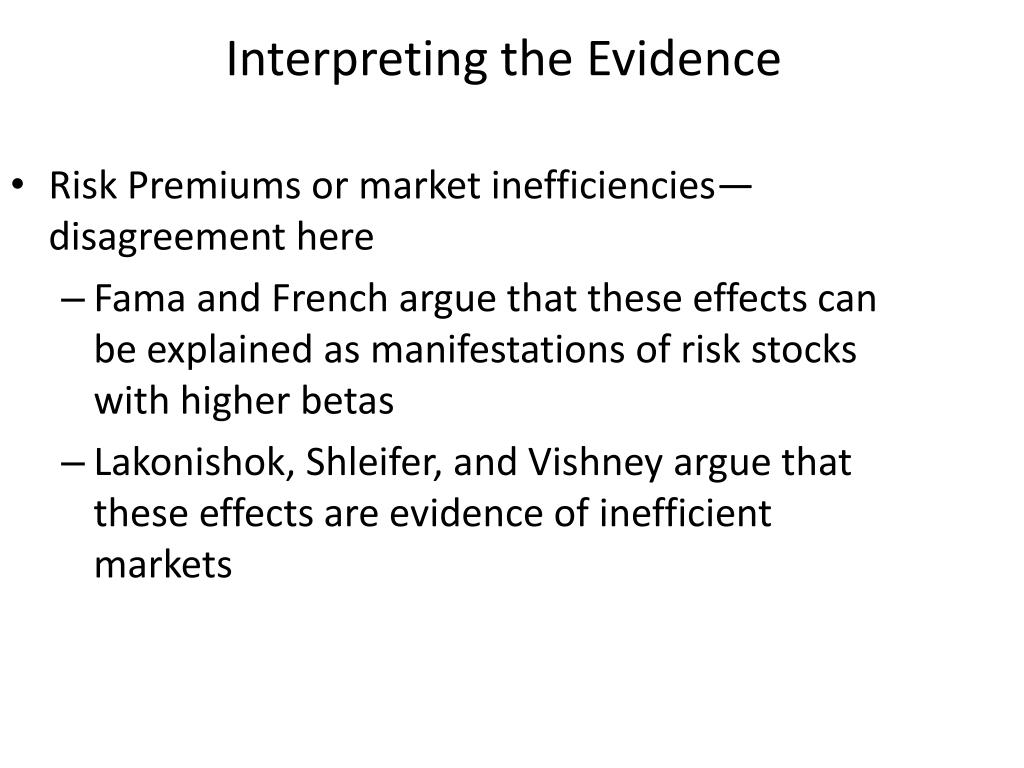 Interpreting the Evidence

• Risk Premiums or market inefficiencies—disagreement here
– Fama and French argue that these effects can be explained as manifestations of risk stocks with higher betas
– Lakonishok, Shleifer, and Vishney argue that these effects are evidence of inefficient markets